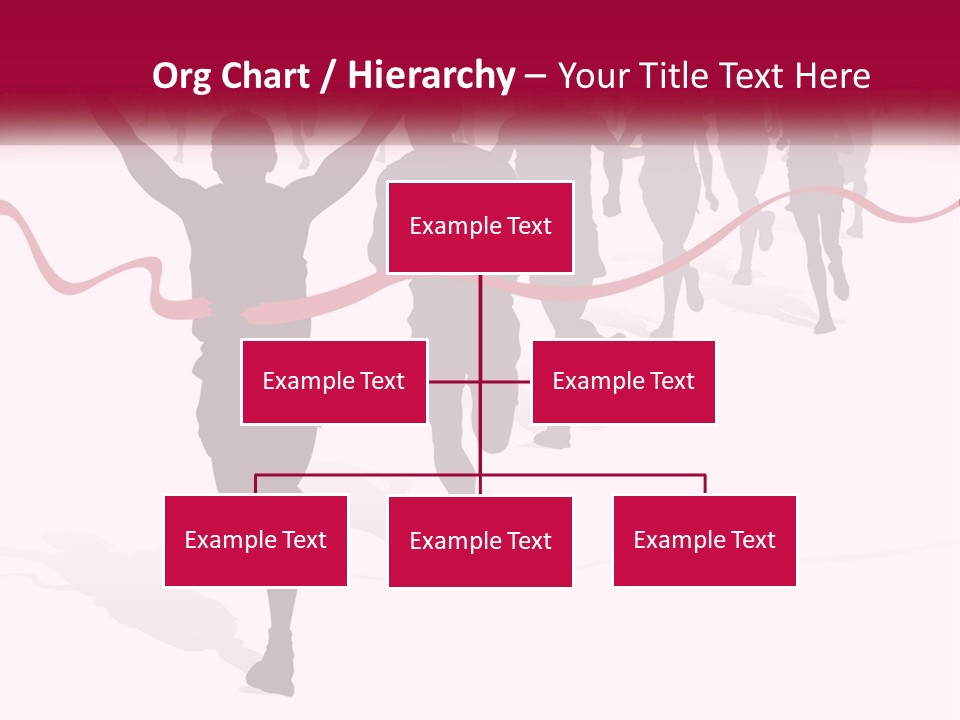 Org Chart / Hierarchy – Your Title Text Here

Example Text

Example Text

Example Text

Example Text

Example Text

Example Text